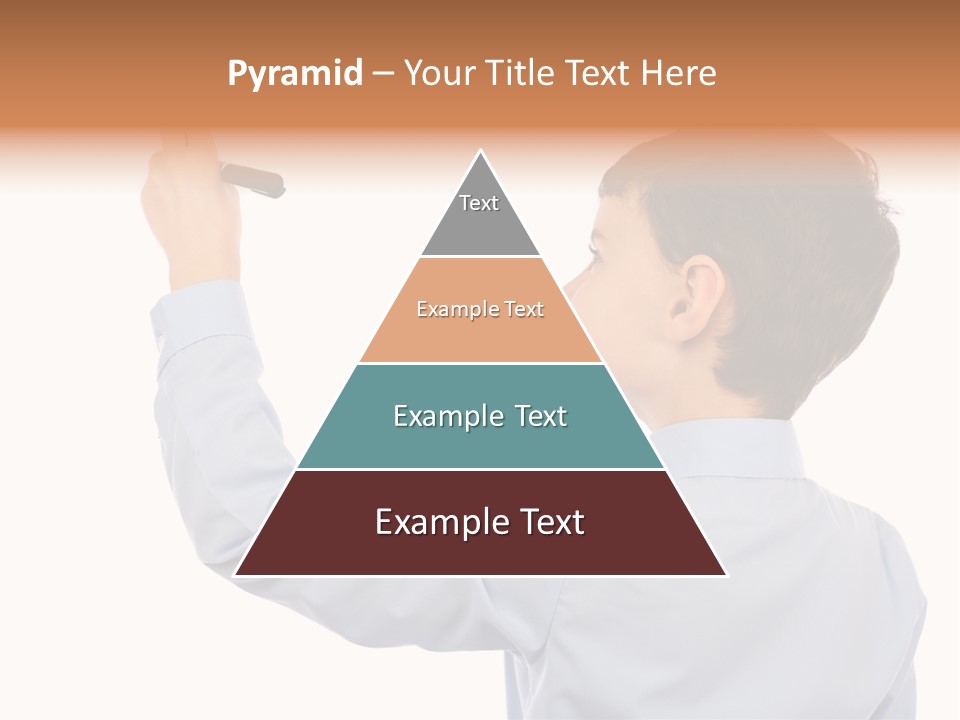 Pyramid – Your Title Text Here

Text

Example Text

Example Text

Example Text